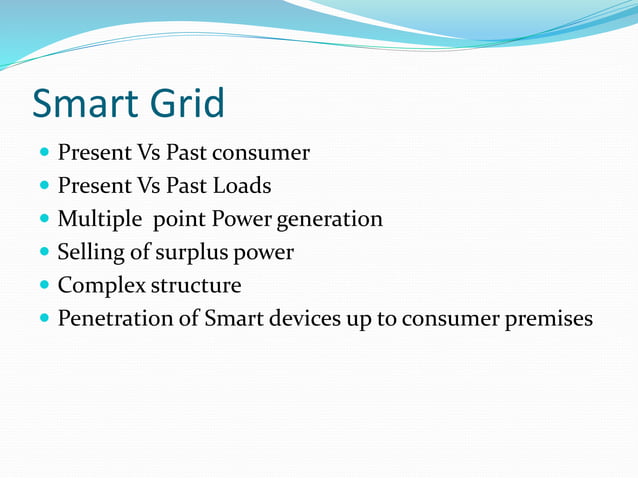 Smart Grid

- Present Vs Past consumer
- Present Vs Past Loads
- Multiple  point Power generation
- Selling of surplus power
- Complex structure
- Penetration of Smart devices up to consumer premises